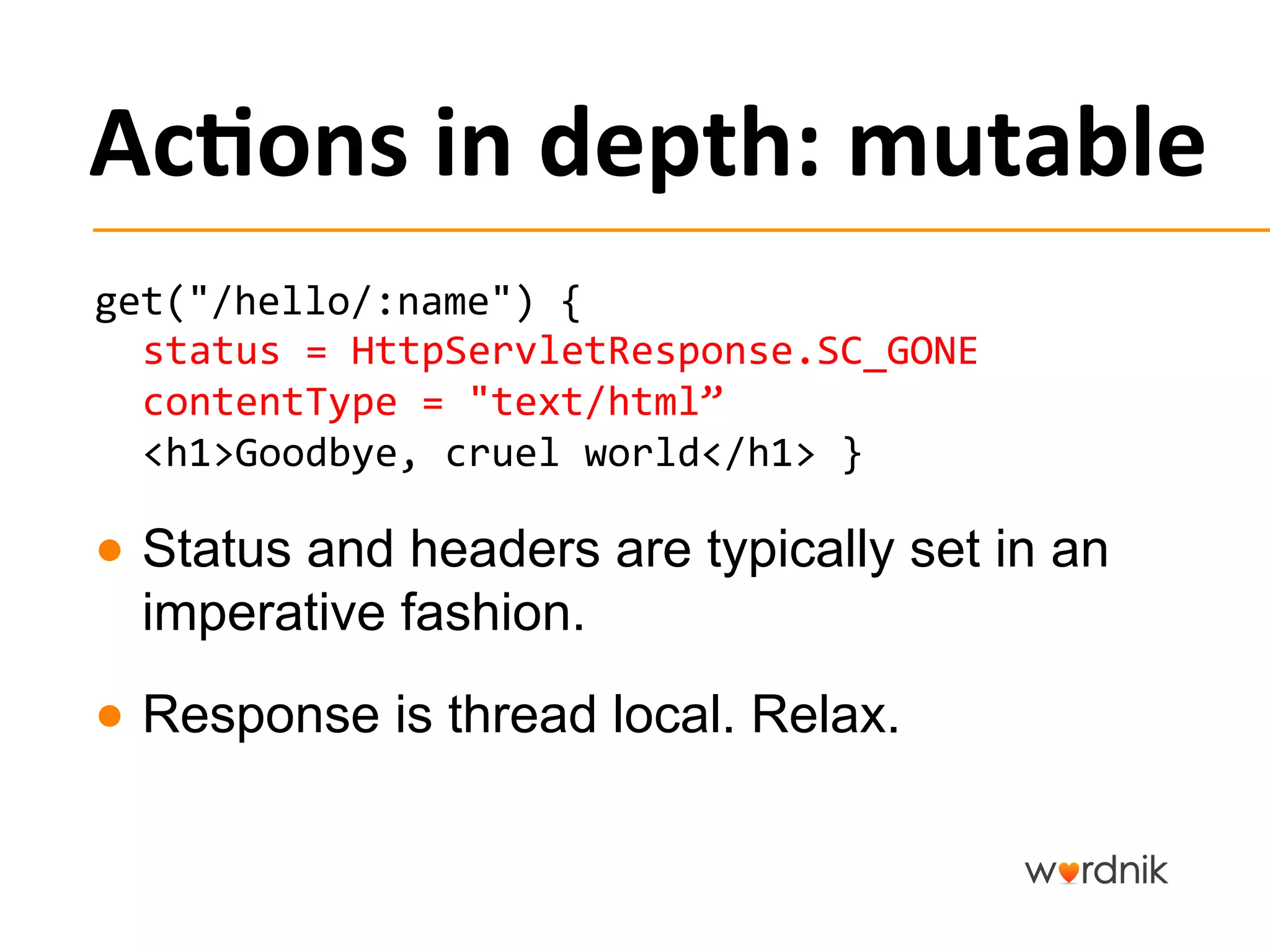 Actions in depth: mutable

get("/hello/:name") {
status = HttpServletResponse.SC_GONE
contentType = "text/html”
<h1>Goodbye, cruel world</h1> }

● Status and headers are typically set in an imperative fashion.

● Response is thread local. Relax.

wordnik